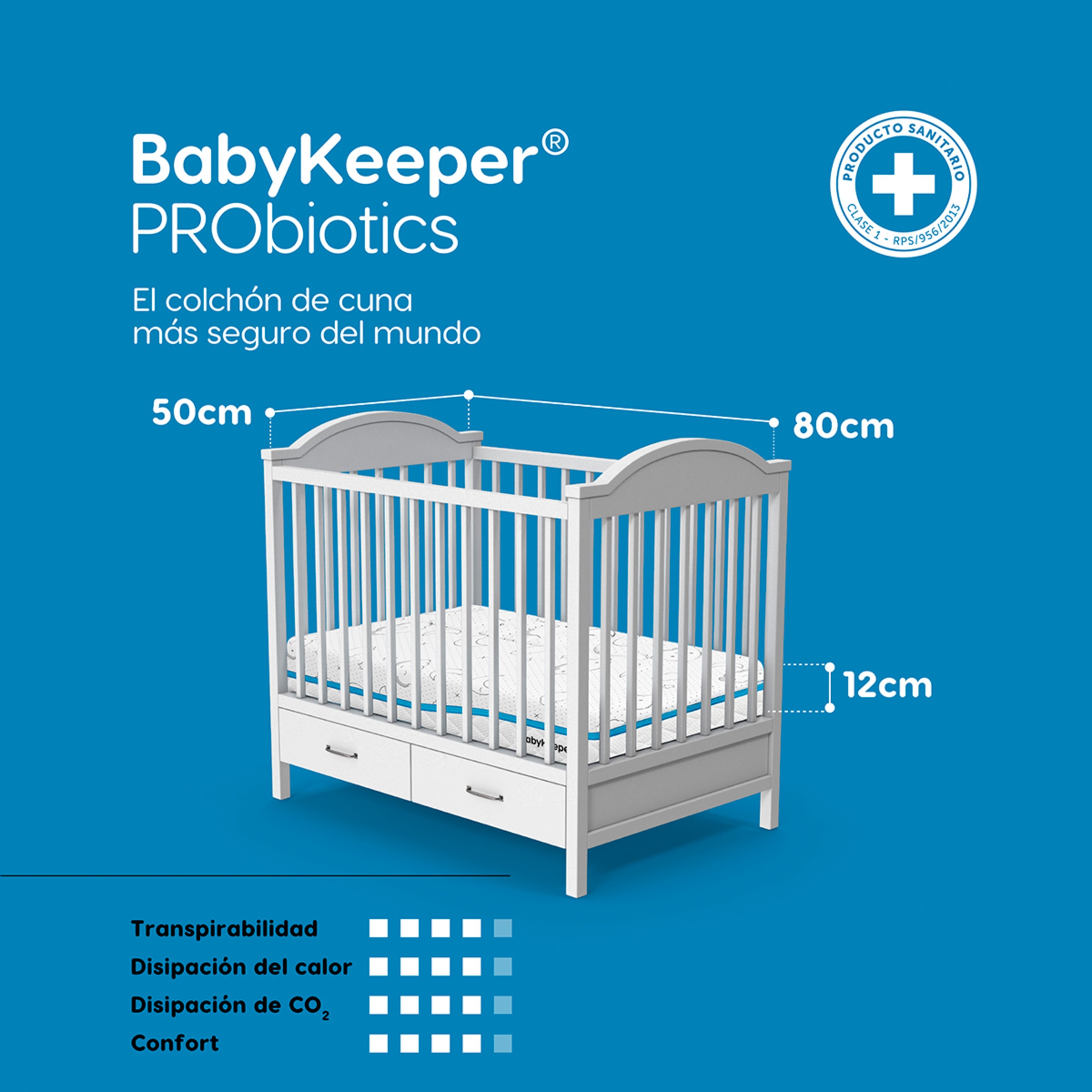 BabyKeeper®
PRObiotics

El colchón de cuna más seguro del mundo

PRODUCTO SANITARIO
CLASE 1 - RPS/956/2013

50cm

80cm

12cm

abyKeeper

Transpirabilidad

Disipación del calor

Disipación de $CO_2$

Confort